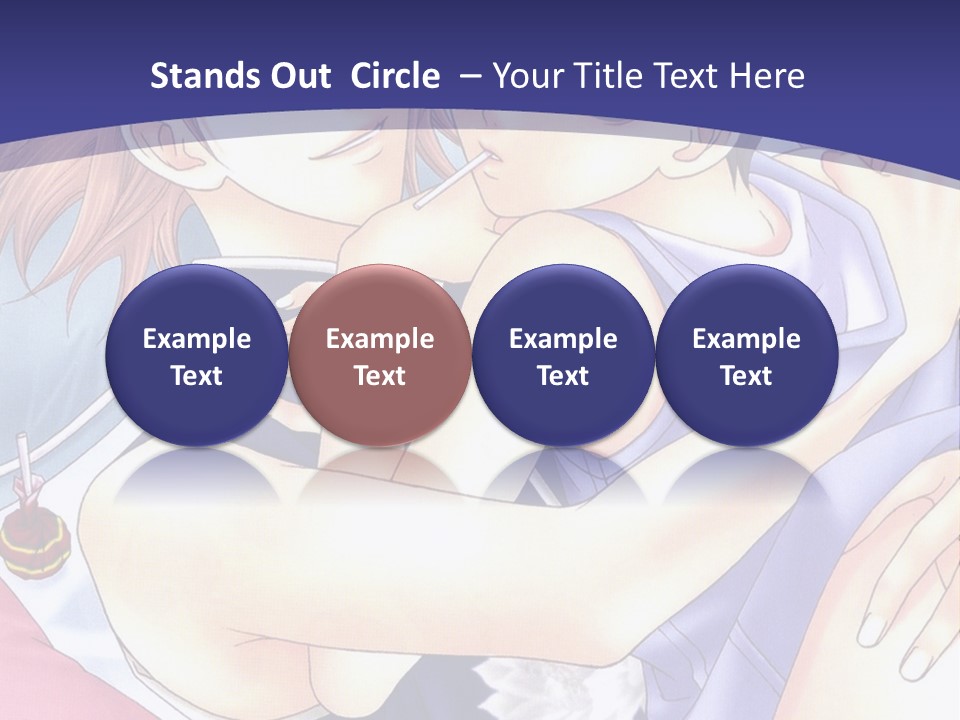 Stands Out Circle – Your Title Text Here

Example Text

Example Text

Example Text

Example Text